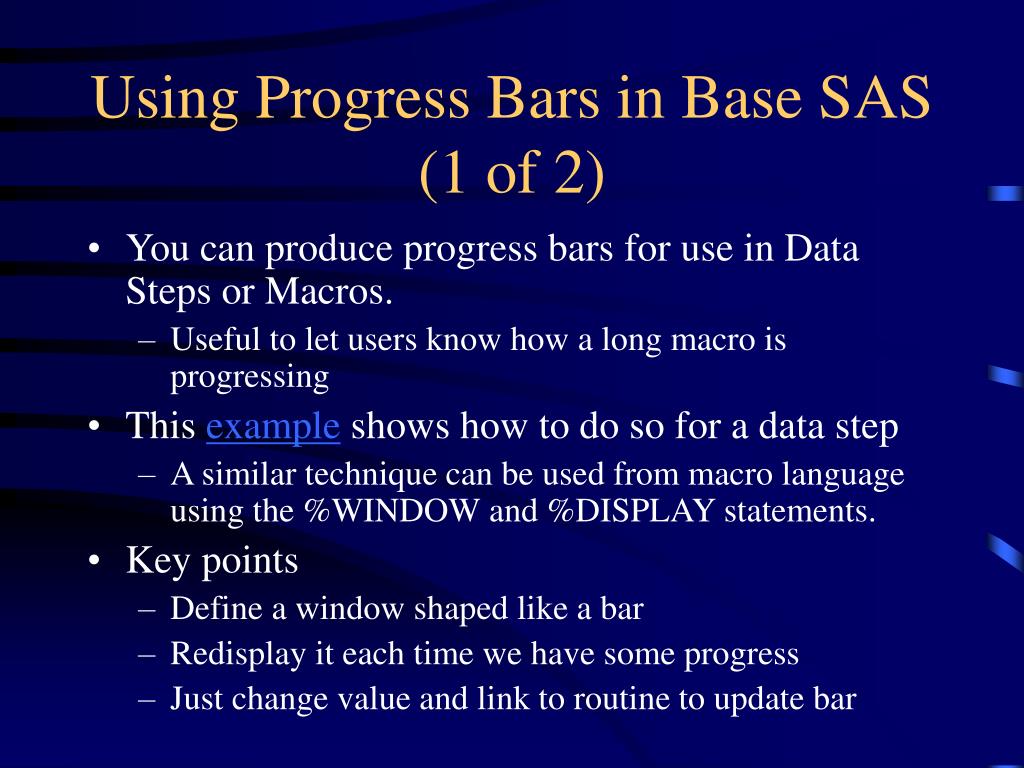 Using Progress Bars in Base SAS (1 of 2)

• You can produce progress bars for use in Data Steps or Macros.
– Useful to let users know how a long macro is progressing
• This example shows how to do so for a data step
– A similar technique can be used from macro language using the %WINDOW and %DISPLAY statements.
• Key points
– Define a window shaped like a bar
– Redisplay it each time we have some progress
– Just change value and link to routine to update bar